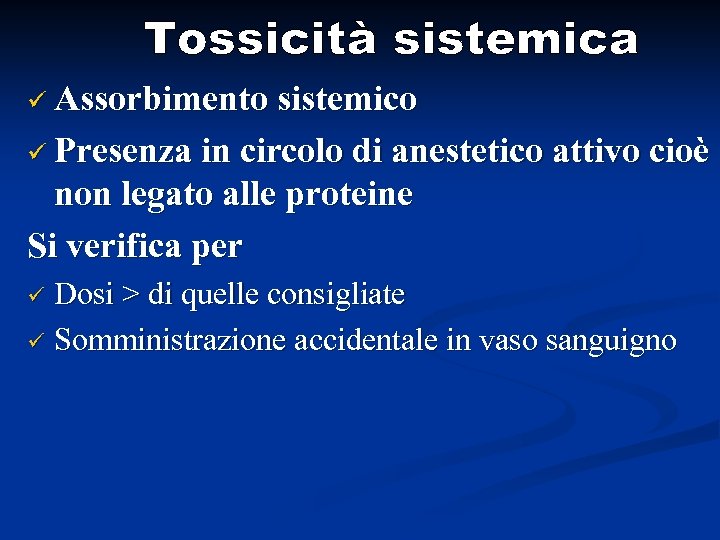 Tossicità sistemica

✓ Assorbimento sistemico

✓ Presenza in circolo di anestetico attivo cioè non legato alle proteine

Si verifica per

✓ Dosi > di quelle consigliate

✓ Somministrazione accidentale in vaso sanguigno